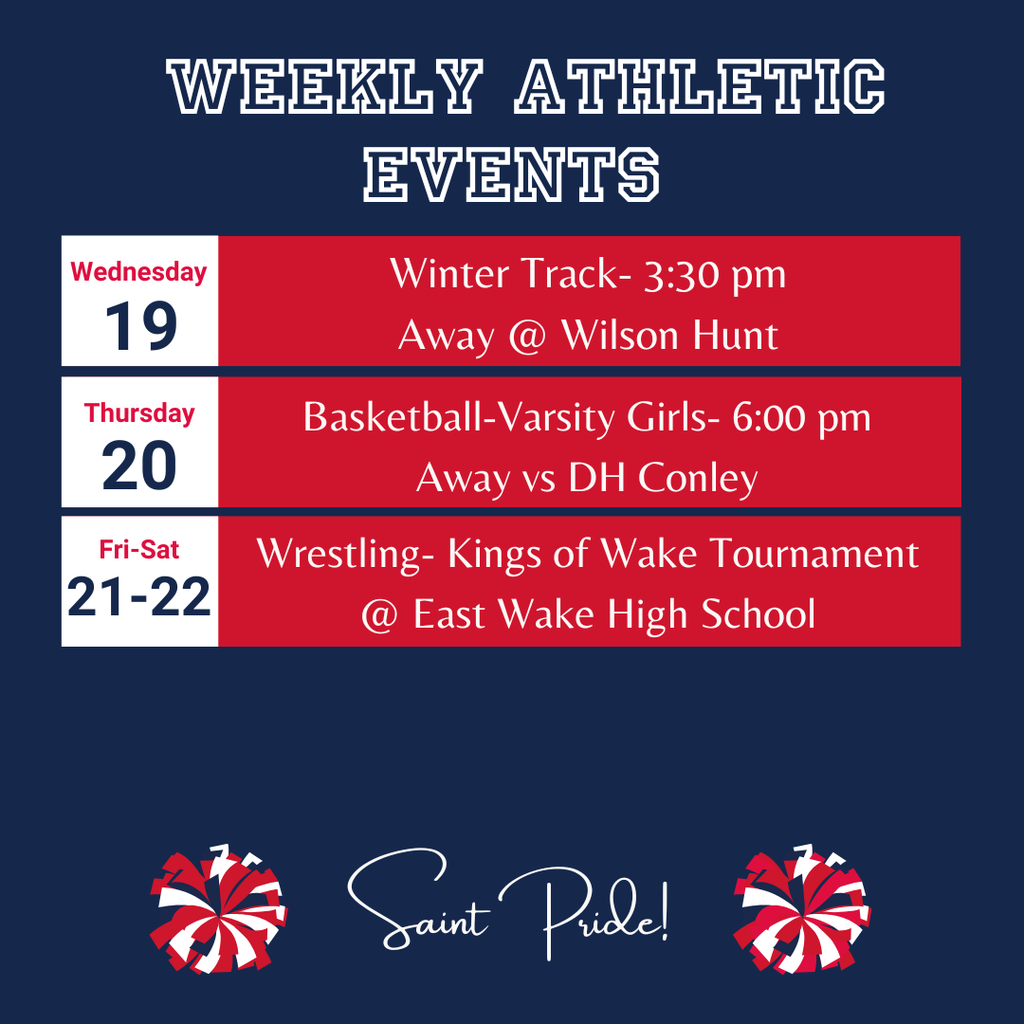 WEEKLY ATHLETIC EVENTS

| Wednesday 19 | Winter Track- 3:30 pm Away @ Wilson Hunt |
|---|---|
| Thursday 20 | Basketball-Varsity Girls- 6:00 pm Away vs DH Conley |
| Fri-Sat 21-22 | Wrestling- Kings of Wake Tournament @ East Wake High School |

Saint Pride!